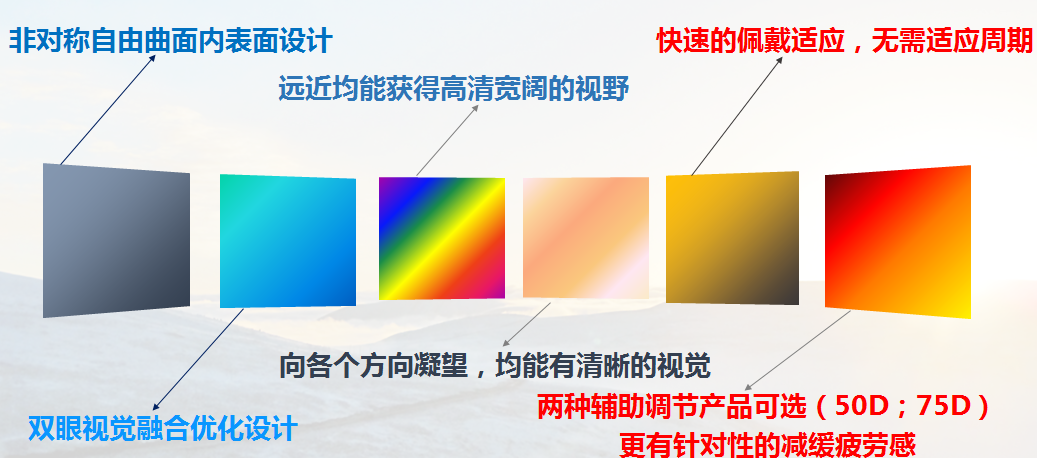 非对称自由曲面内表面设计

远近均能获得高清宽阔的视野

快速的佩戴适应，无需适应周期

向各个方向凝望，均能有清晰的视觉

双眼视觉融合优化设计

两种辅助调节产品可选（50D；75D）
更有针对性的减缓疲劳感